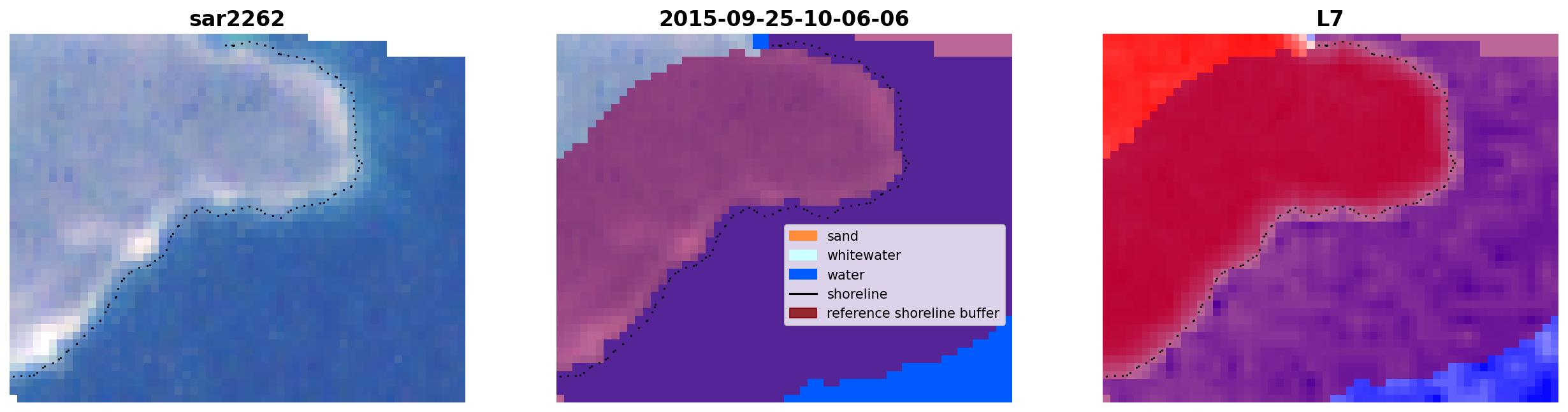 sar2262

2015-09-25-10-06-06

sand
whitewater
water
shoreline
reference shoreline buffer

L7